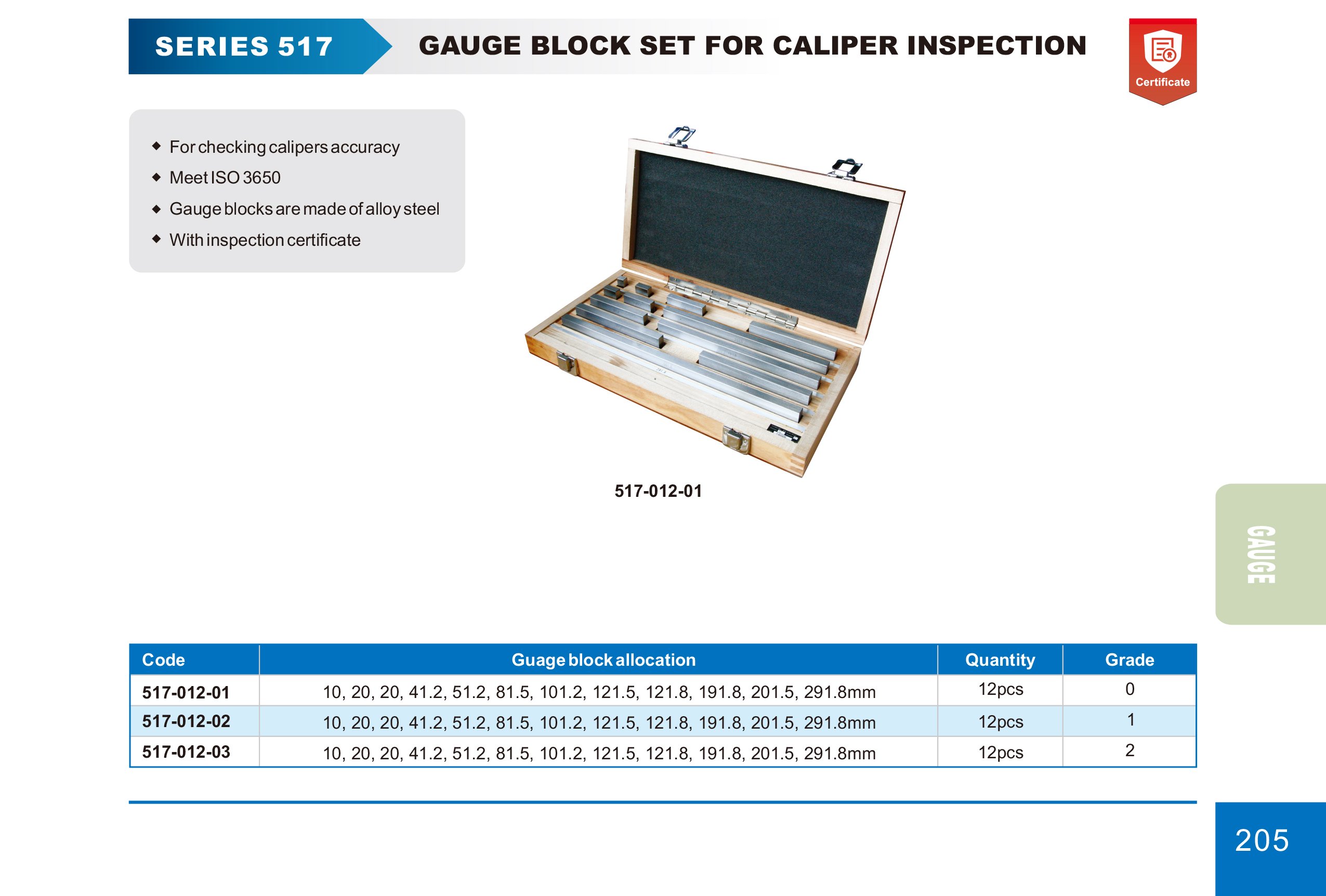 SERIES 517

GAUGE BLOCK SET FOR CALIPER INSPECTION

Certificate

◆ For checking calipers accuracy
◆ Meet ISO 3650
◆ Gauge blocks are made of alloy steel
◆ With inspection certificate

517-012-01

GAUGE

| Code | Guage block allocation | Quantity | Grade |
|---|---|---|---|
| 517-012-01 | 10, 20, 20, 41.2, 51.2, 81.5, 101.2, 121.5, 121.8, 191.8, 201.5, 291.8mm | 12pcs | 0 |
| 517-012-02 | 10, 20, 20, 41.2, 51.2, 81.5, 101.2, 121.5, 121.8, 191.8, 201.5, 291.8mm | 12pcs | 1 |
| 517-012-03 | 10, 20, 20, 41.2, 51.2, 81.5, 101.2, 121.5, 121.8, 191.8, 201.5, 291.8mm | 12pcs | 2 |

205